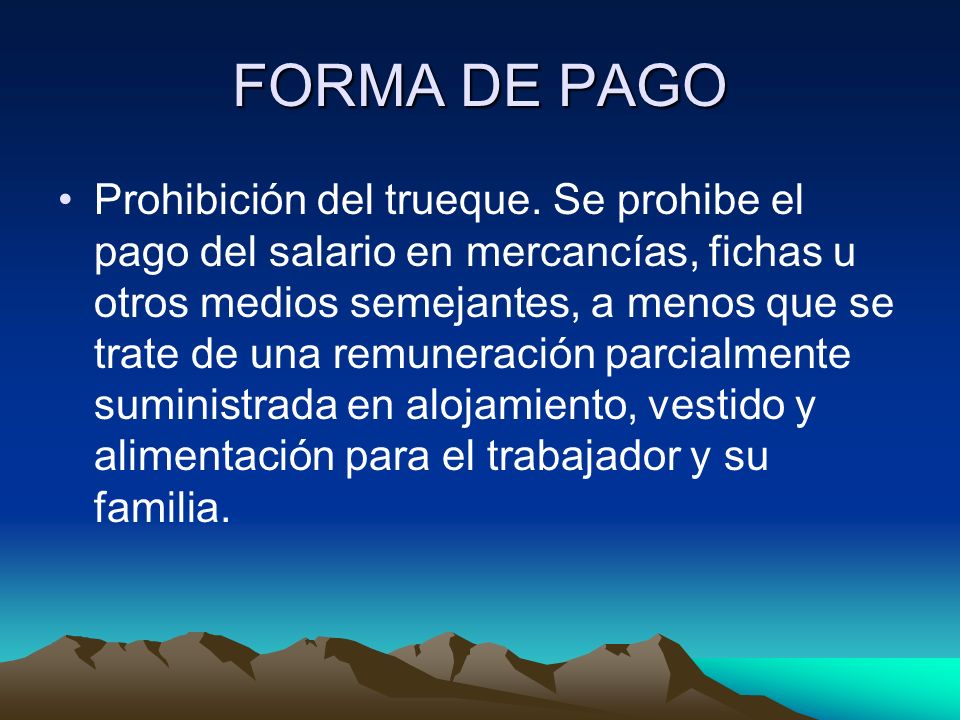 FORMA DE PAGO

• Prohibición del trueque. Se prohibe el pago del salario en mercancías, fichas u otros medios semejantes, a menos que se trate de una remuneración parcialmente suministrada en alojamiento, vestido y alimentación para el trabajador y su familia.